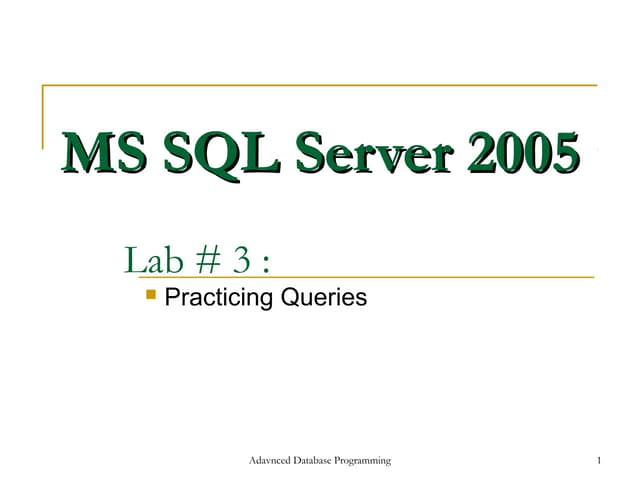 MS SQL Server 2005

Lab # 3 :

Practicing Queries

Adavnced Database Programming

1